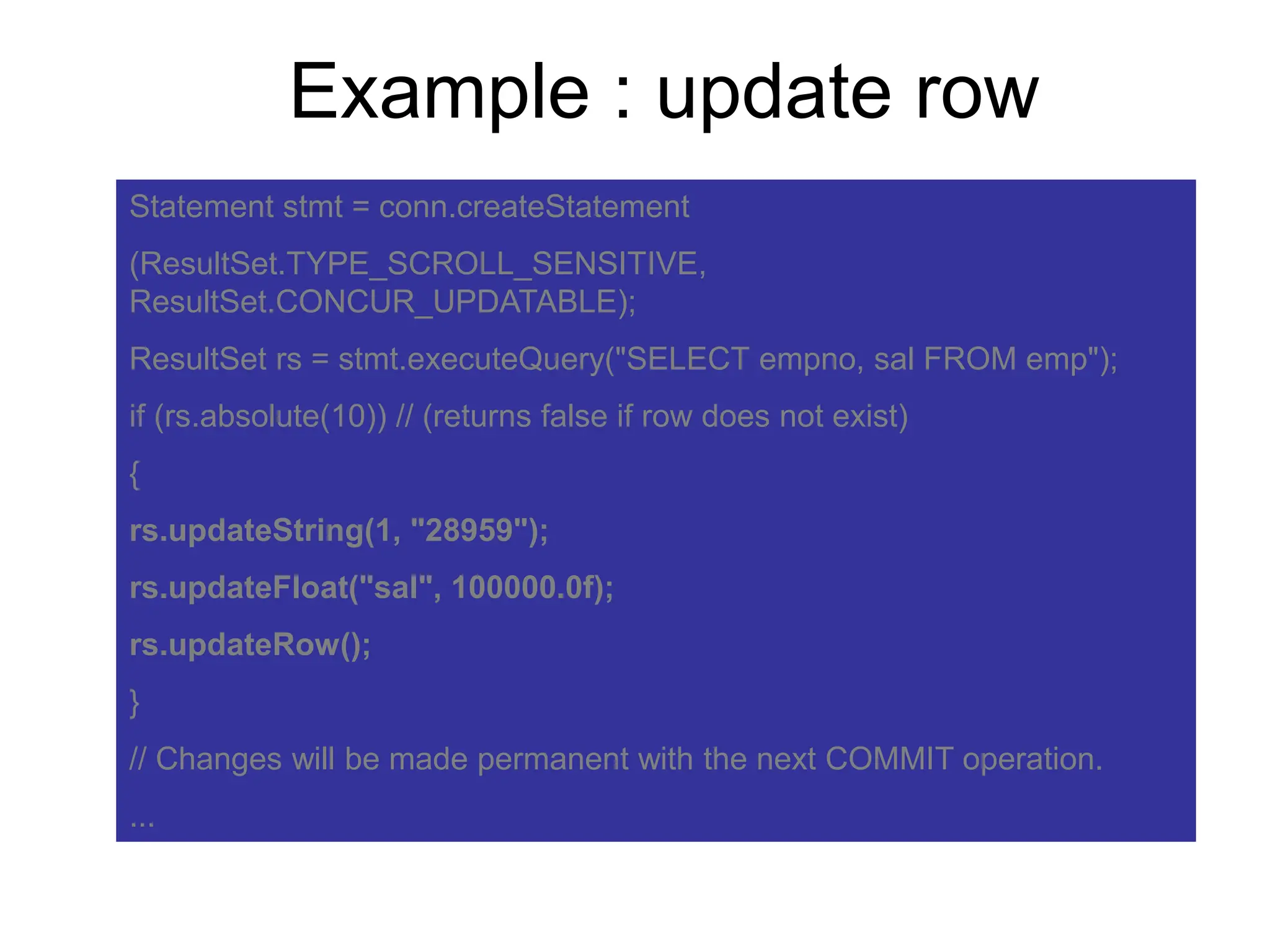 Example : update row

Statement stmt = conn.createStatement

(ResultSet.TYPE_SCROLL_SENSITIVE, ResultSet.CONCUR_UPDATABLE);

ResultSet rs = stmt.executeQuery("SELECT empno, sal FROM emp");

if (rs.absolute(10)) // (returns false if row does not exist)

{

rs.updateString(1, "28959");

rs.updateFloat("sal", 100000.0f);

rs.updateRow();

}

// Changes will be made permanent with the next COMMIT operation.

...